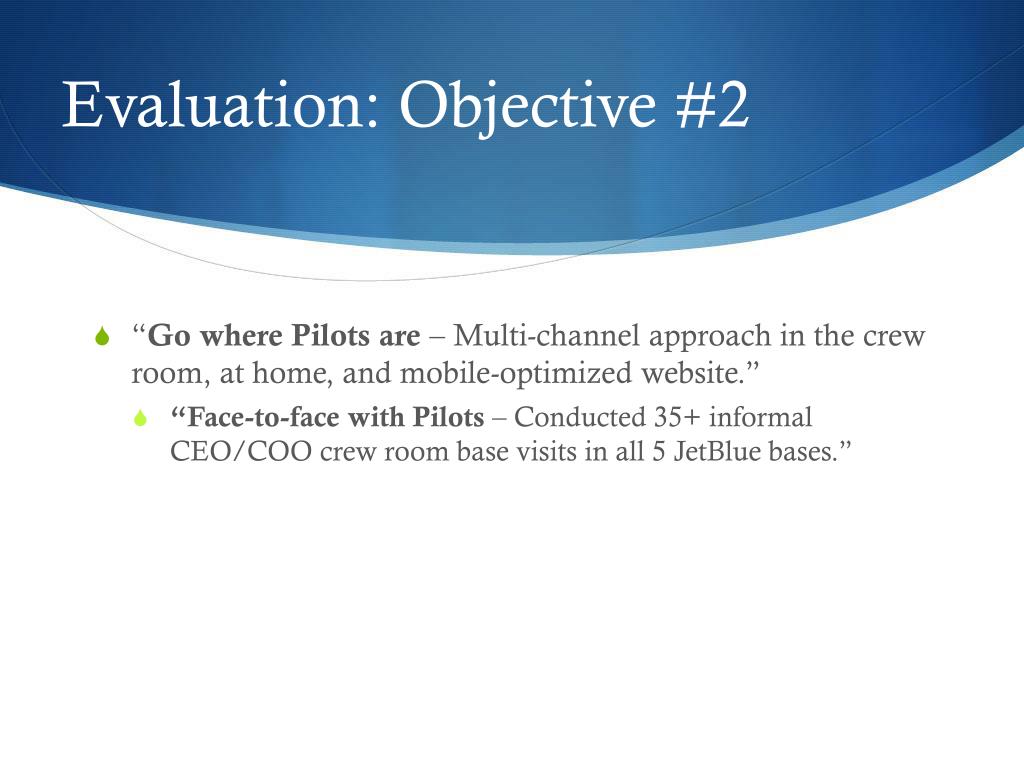 Evaluation: Objective #2

“Go where Pilots are – Multi-channel approach in the crew room, at home, and mobile-optimized website.”

“Face-to-face with Pilots – Conducted 35+ informal CEO/COO crew room base visits in all 5 JetBlue bases.”